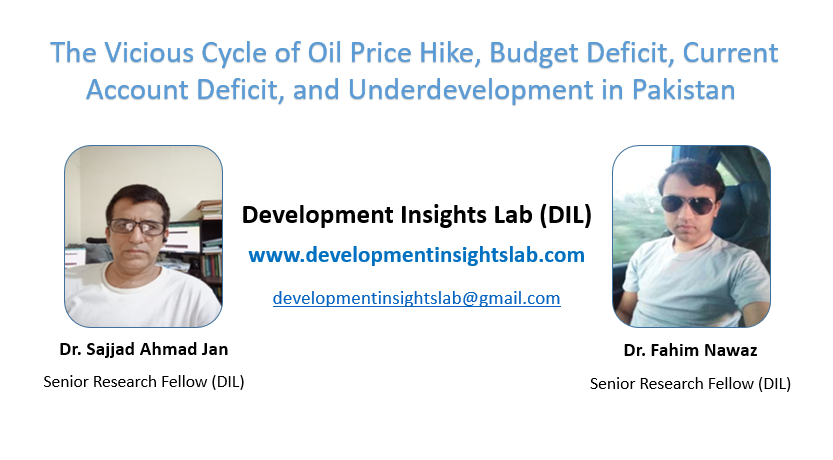 The Vicious Cycle of Oil Price Hike, Budget Deficit, Current Account Deficit, and Underdevelopment in Pakistan

Development Insights Lab (DIL)

www.developmentinsightslab.com

developmentinsightslab@gmail.com

Dr. Sajjad Ahmad Jan

Senior Research Fellow (DIL)

Dr. Fahim Nawaz

Senior Research Fellow (DIL)